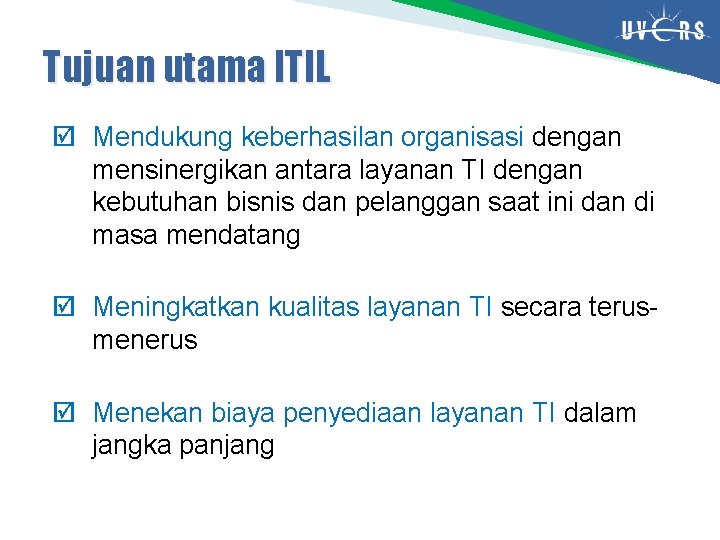 UVERS

Tujuan utama ITIL

☑ Mendukung keberhasilan organisasi dengan mensinergikan antara layanan TI dengan kebutuhan bisnis dan pelanggan saat ini dan di masa mendatang

☑ Meningkatkan kualitas layanan TI secara terus-menerus

☑ Menekan biaya penyediaan layanan TI dalam jangka panjang